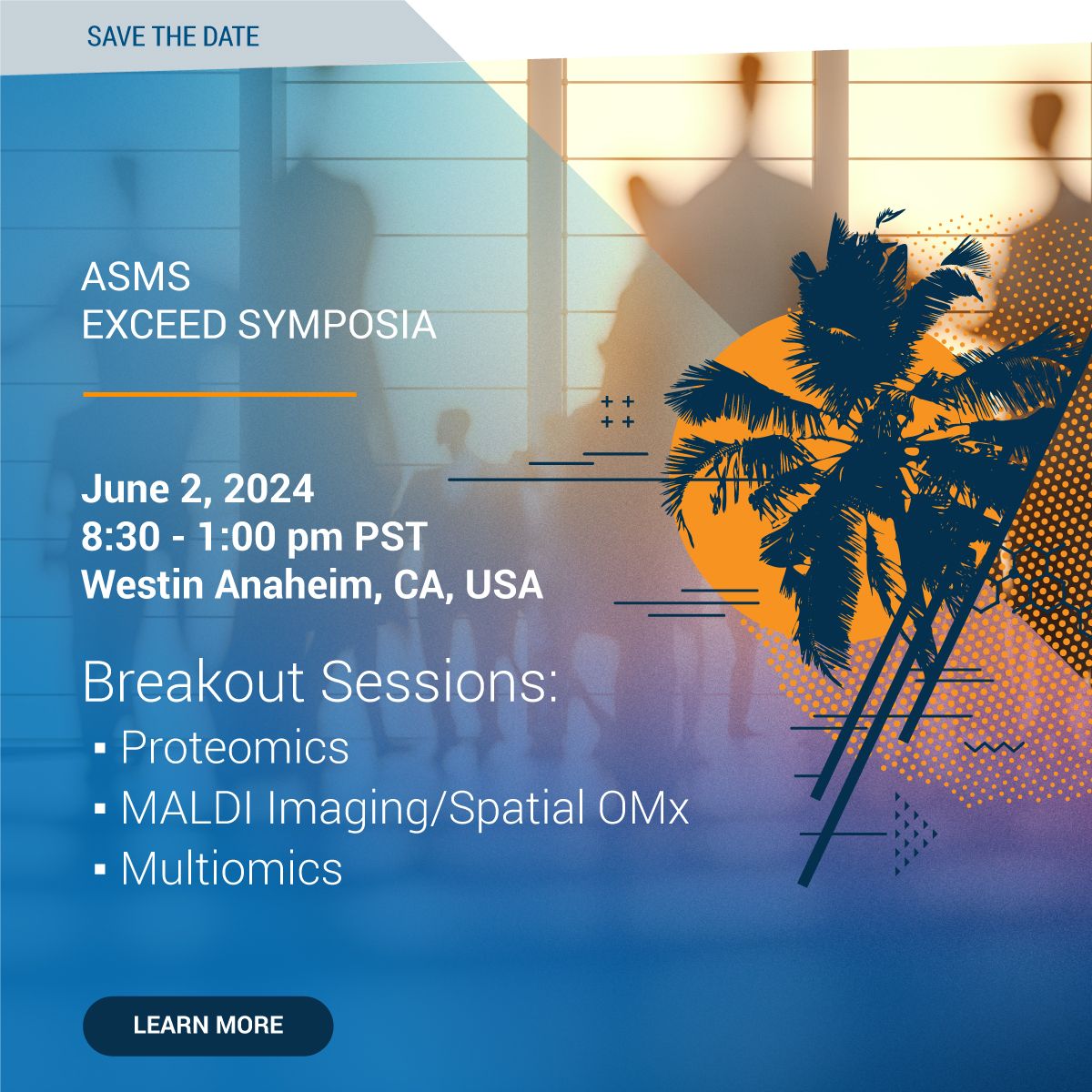 SAVE THE DATE

ASMS
EXCEED SYMPOSIA

June 2, 2024
8:30 - 1:00 pm PST
Westin Anaheim, CA, USA

Breakout Sessions:
▪ Proteomics
▪ MALDI Imaging/Spatial OMx
▪ Multiomics

LEARN MORE